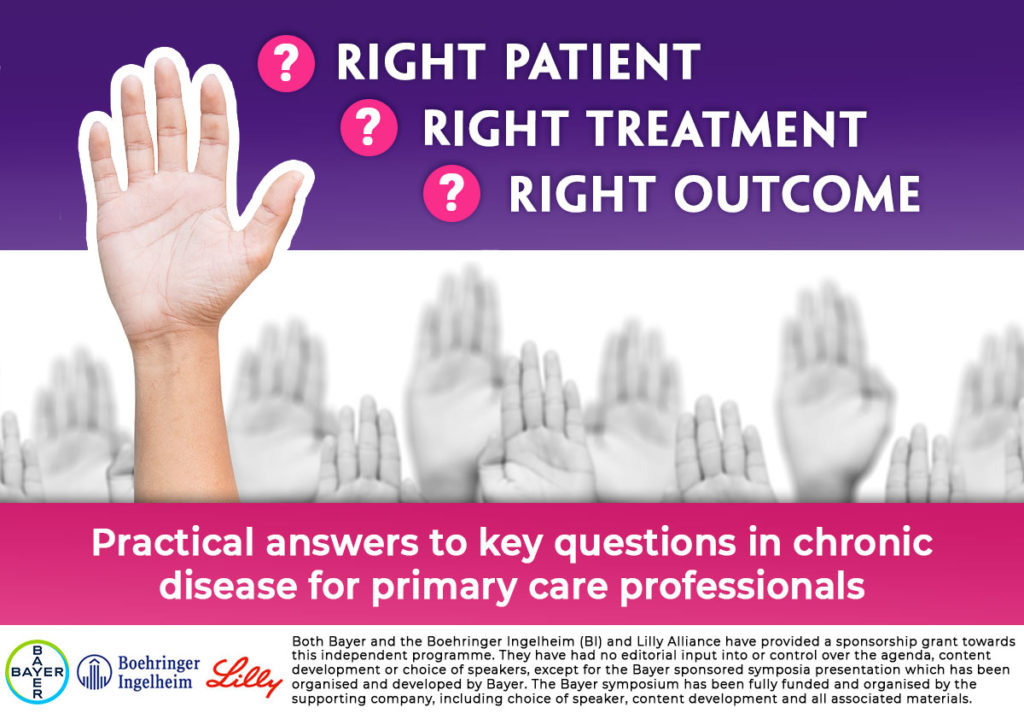 ? RIGHT PATIENT
? RIGHT TREATMENT
? RIGHT OUTCOME

Practical answers to key questions in chronic disease for primary care professionals

BAYER
Boehringer Ingelheim
Lilly

Both Bayer and the Boehringer Ingelheim (BI) and Lilly Alliance have provided a sponsorship grant towards this independent programme. They have had no editorial input into or control over the agenda, content development or choice of speakers, except for the Bayer sponsored symposia presentation which has been organised and developed by Bayer. The Bayer symposium has been fully funded and organised by the supporting company, including choice of speaker, content development and all associated materials.